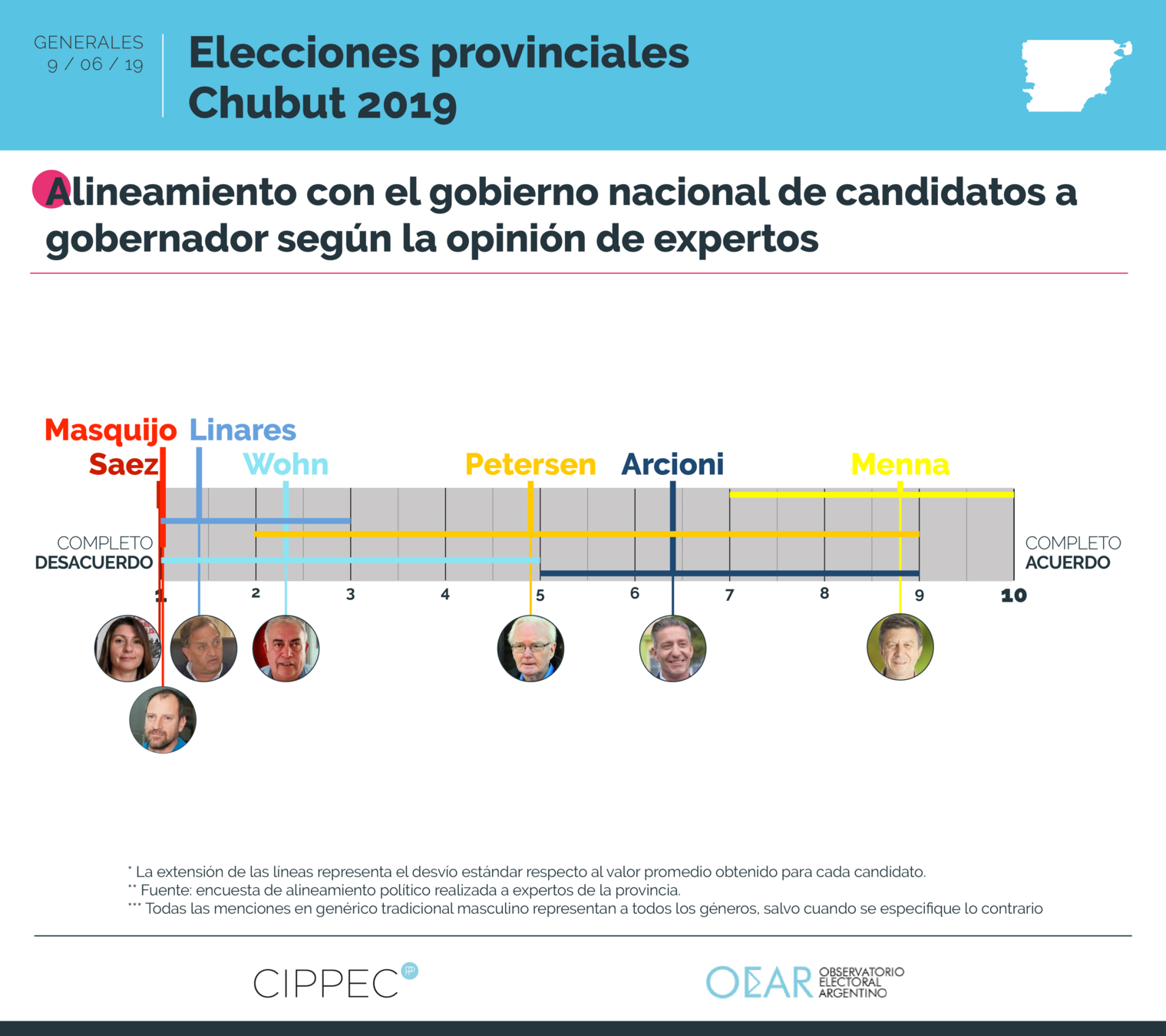 GENERALES
9 / 06 / 19

Elecciones provinciales
Chubut 2019

Alineamiento con el gobierno nacional de candidatos a gobernador según la opinión de expertos

Masquijo Linares
Saez Wohn Petersen Arcioni Menna

COMPLETO
DESACUERDO

COMPLETO
ACUERDO

1 2 3 4 5 6 7 8 9 10

* La extensión de las líneas representa el desvío estándar respecto al valor promedio obtenido para cada candidato.
** Fuente: encuesta de alineamiento político realizada a expertos de la provincia.
*** Todas las menciones en genérico tradicional masculino representan a todos los géneros, salvo cuando se especifique lo contrario

CIPPEC

OEAR OBSERVATORIO ELECTORAL ARGENTINO